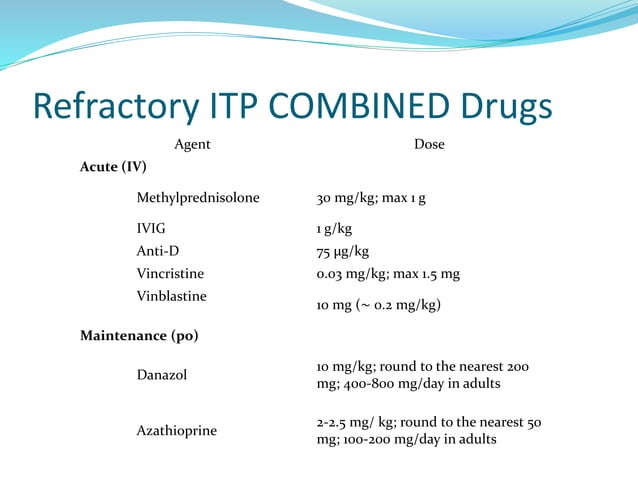 Refractory ITP COMBINED Drugs

| Agent | Dose |
|---|---|
| **Acute (IV)** | |
| Methylprednisolone | 30 mg/kg; max 1 g |
| IVIG | 1 g/kg |
| Anti-D | 75 µg/kg |
| Vincristine | 0.03 mg/kg; max 1.5 mg |
| Vinblastine | 10 mg (~ 0.2 mg/kg) |
| **Maintenance (po)** | |
| Danazol | 10 mg/kg; round to the nearest 200 mg; 400-800 mg/day in adults |
| Azathioprine | 2-2.5 mg/ kg; round to the nearest 50 mg; 100-200 mg/day in adults |